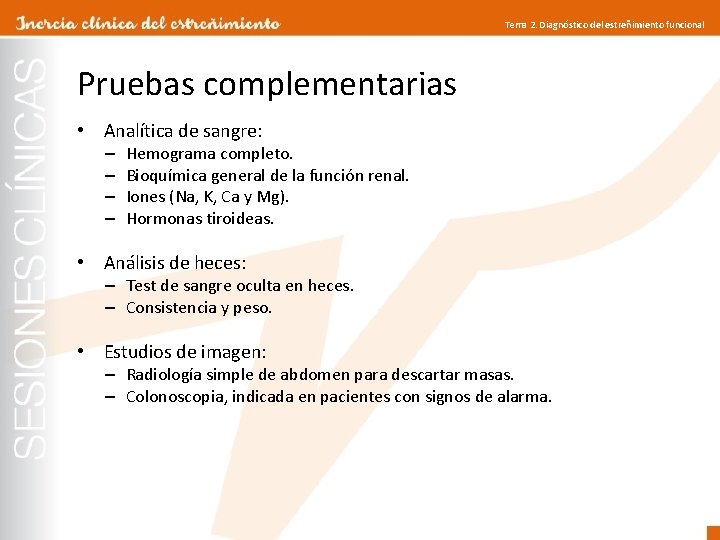 Inercia clínica del estreñimiento

Tema 2. Diagnóstico del estreñimiento funcional

SESIONES CLÍNICAS

Pruebas complementarias

• Analítica de sangre:
– Hemograma completo.
– Bioquímica general de la función renal.
– Iones (Na, K, Ca y Mg).
– Hormonas tiroideas.

• Análisis de heces:
– Test de sangre oculta en heces.
– Consistencia y peso.

• Estudios de imagen:
– Radiología simple de abdomen para descartar masas.
– Colonoscopia, indicada en pacientes con signos de alarma.